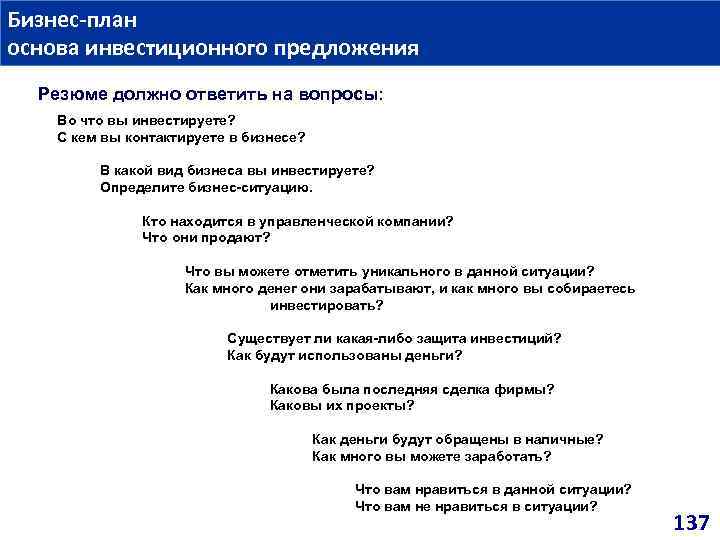 Бизнес-план
основа инвестиционного предложения

Резюме должно ответить на вопросы:

Во что вы инвестируете?
С кем вы контактируете в бизнесе?

В какой вид бизнеса вы инвестируете?
Определите бизнес-ситуацию.

Кто находится в управленческой компании?
Что они продают?

Что вы можете отметить уникального в данной ситуации?
Как много денег они зарабатывают, и как много вы собираетесь инвестировать?

Существует ли какая-либо защита инвестиций?
Как будут использованы деньги?

Какова была последняя сделка фирмы?
Каковы их проекты?

Как деньги будут обращены в наличные?
Как много вы можете заработать?

Что вам нравиться в данной ситуации?
Что вам не нравиться в ситуации?

137